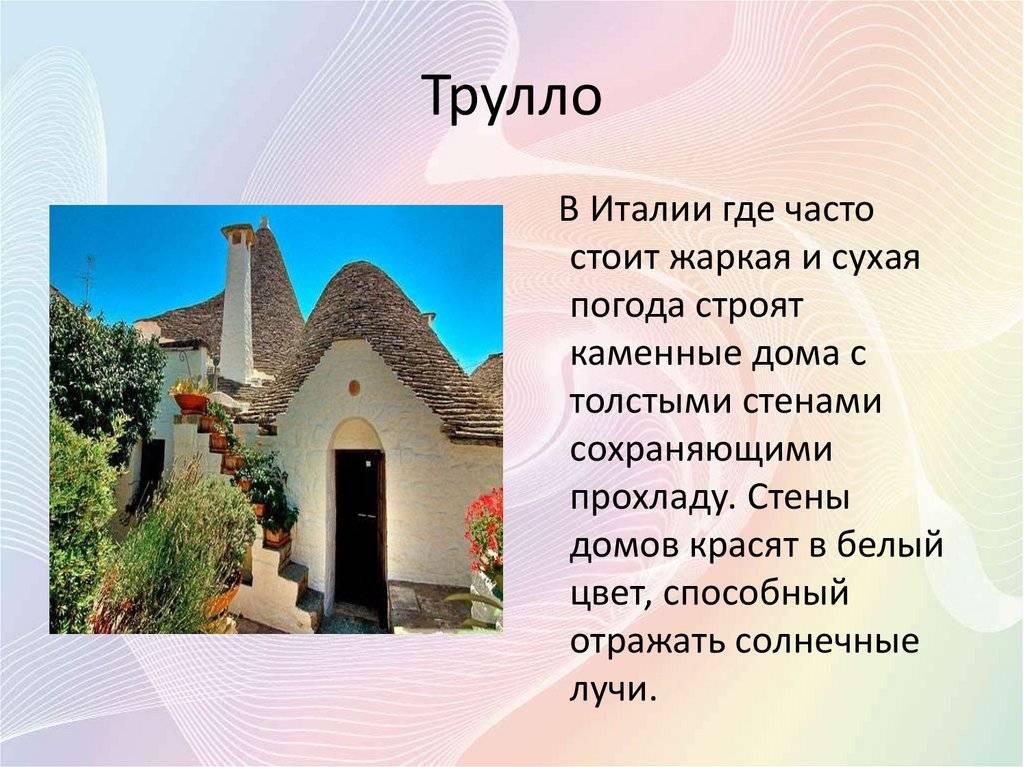 Трулло

В Италии где часто стоит жаркая и сухая погода строят каменные дома с толстыми стенами сохраняющими прохладу. Стены домов красят в белый цвет, способный отражать солнечные лучи.